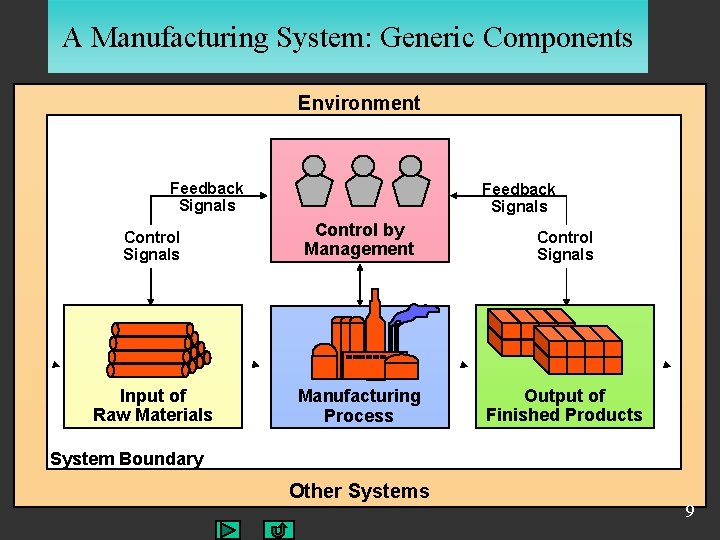 A Manufacturing System: Generic Components

Environment

Feedback Signals

Control Signals

Control by Management

Feedback Signals

Control Signals

Input of Raw Materials

Manufacturing Process

Output of Finished Products

System Boundary

Other Systems

9